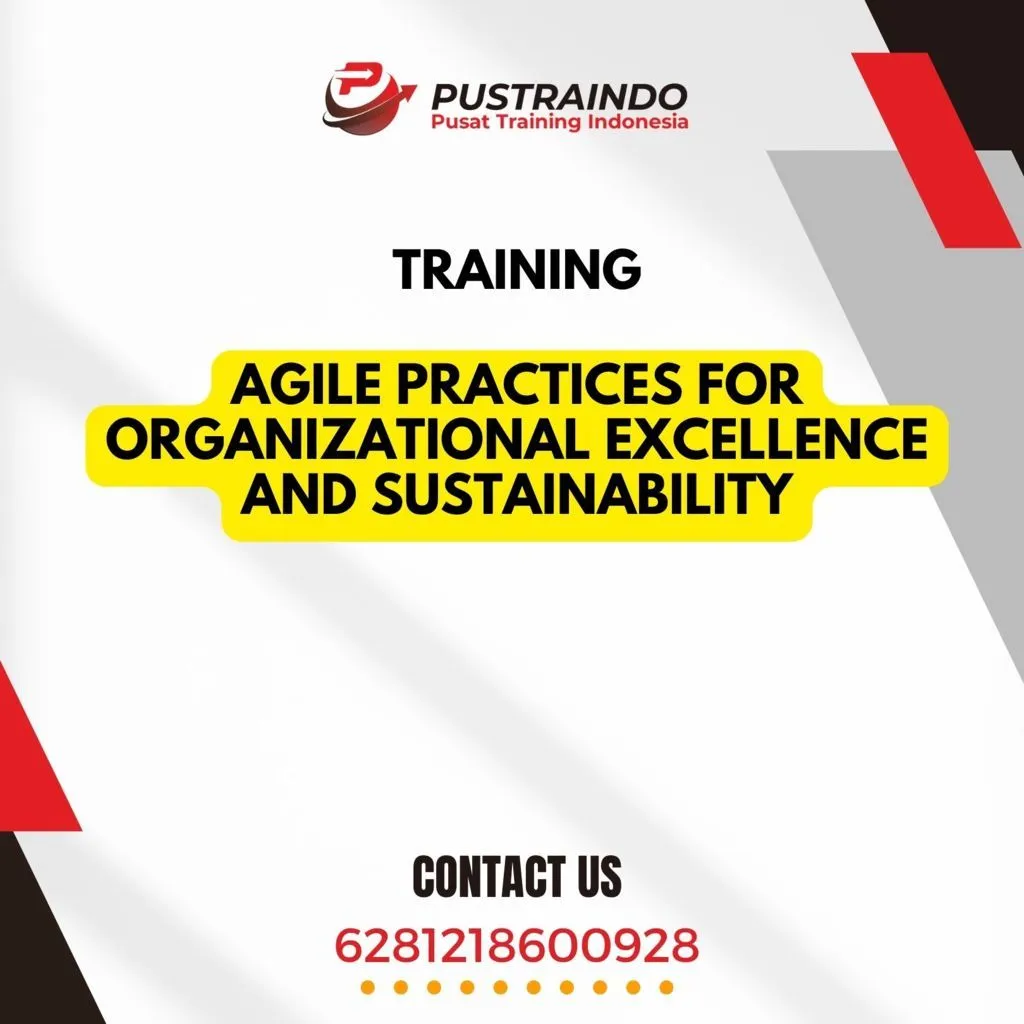 PUSTRAINDO
Pusat Training Indonesia

TRAINING

AGILE PRACTICES FOR ORGANIZATIONAL EXCELLENCE AND SUSTAINABILITY

CONTACT US

6281218600928